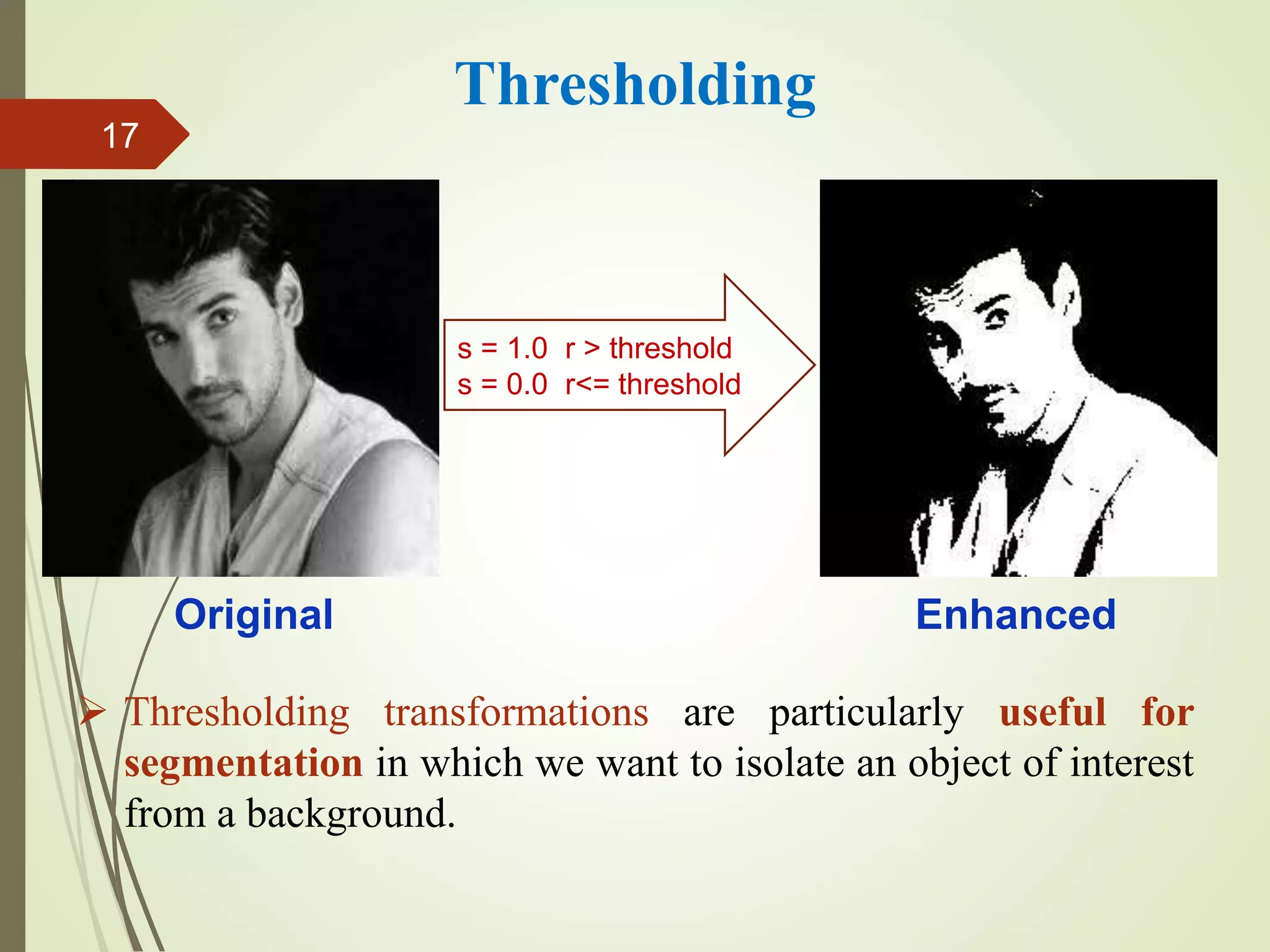 Thresholding

17

s = 1.0 r > threshold
s = 0.0 r<= threshold

Original

Enhanced

➢ Thresholding transformations are particularly useful for segmentation in which we want to isolate an object of interest from a background.